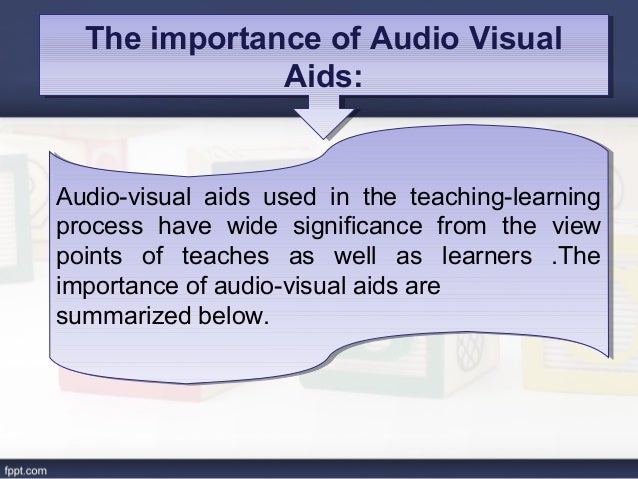 The importance of Audio Visual Aids:

Audio-visual aids used in the teaching-learning process have wide significance from the view points of teaches as well as learners .The importance of audio-visual aids are summarized below.

fppt.com